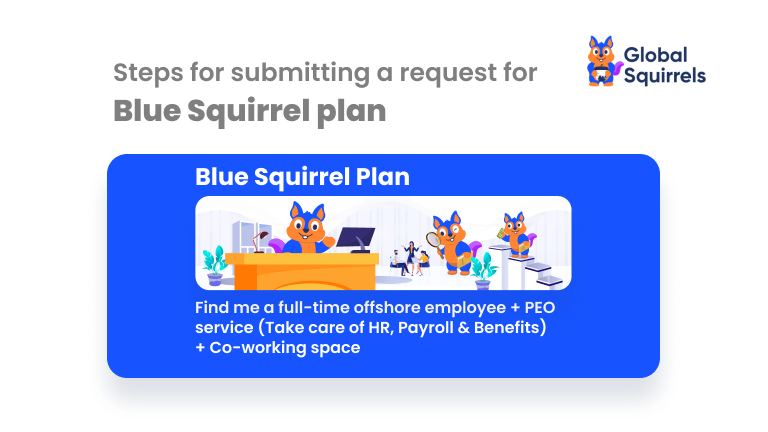 Steps for submitting a request for
Blue Squirrel plan

Global Squirrels

Blue Squirrel Plan

Find me a full-time offshore employee + PEO service (Take care of HR, Payroll & Benefits) + Co-working space